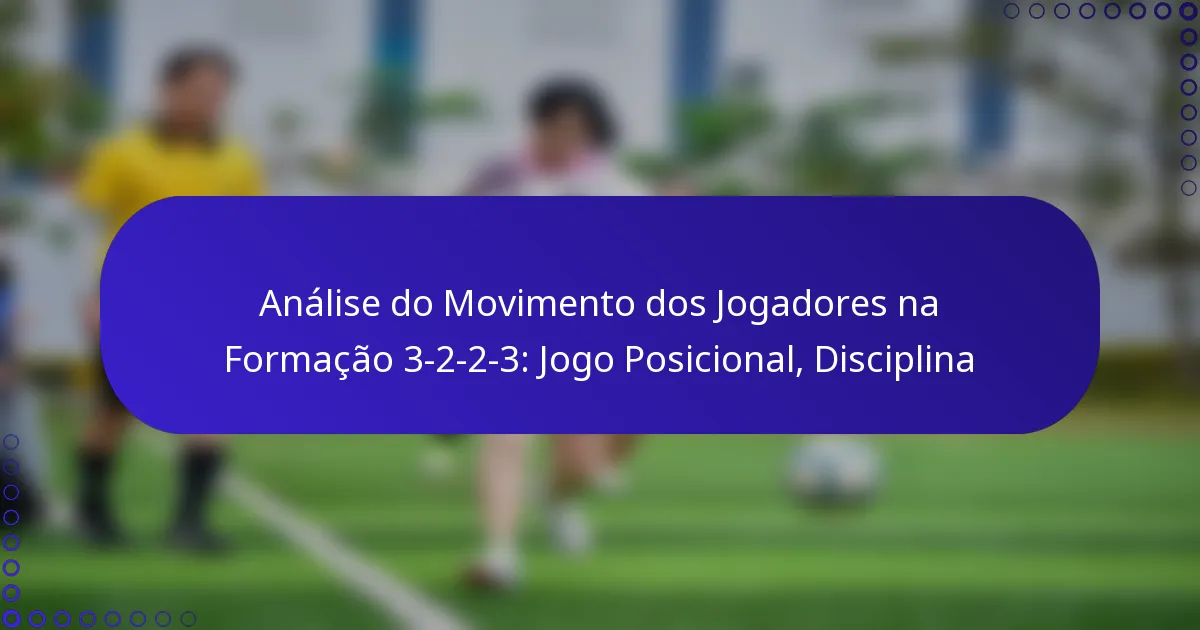 Análise do Movimento dos Jogadores na Formação 3-2-2-3: Jogo Posicional, Disciplina